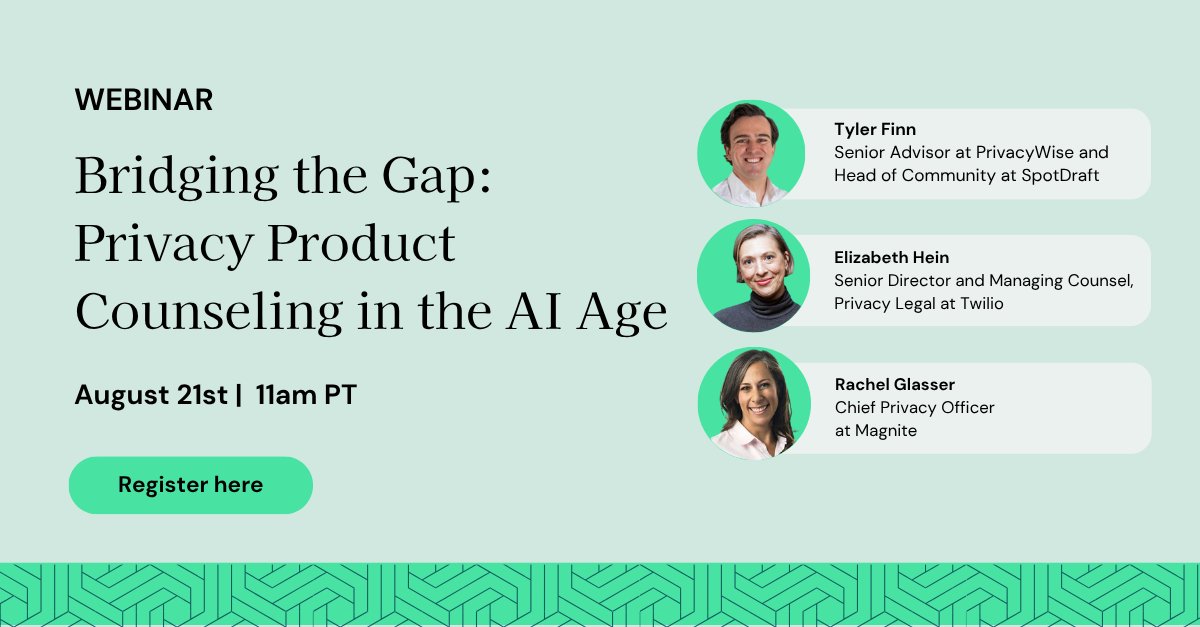 WEBINAR

Bridging the Gap: Privacy Product Counseling in the AI Age

August 21st | 11am PT

Register here

Tyler Finn
Senior Advisor at PrivacyWise and Head of Community at SpotDraft

Elizabeth Hein
Senior Director and Managing Counsel, Privacy Legal at Twilio

Rachel Glasser
Chief Privacy Officer at Magnite